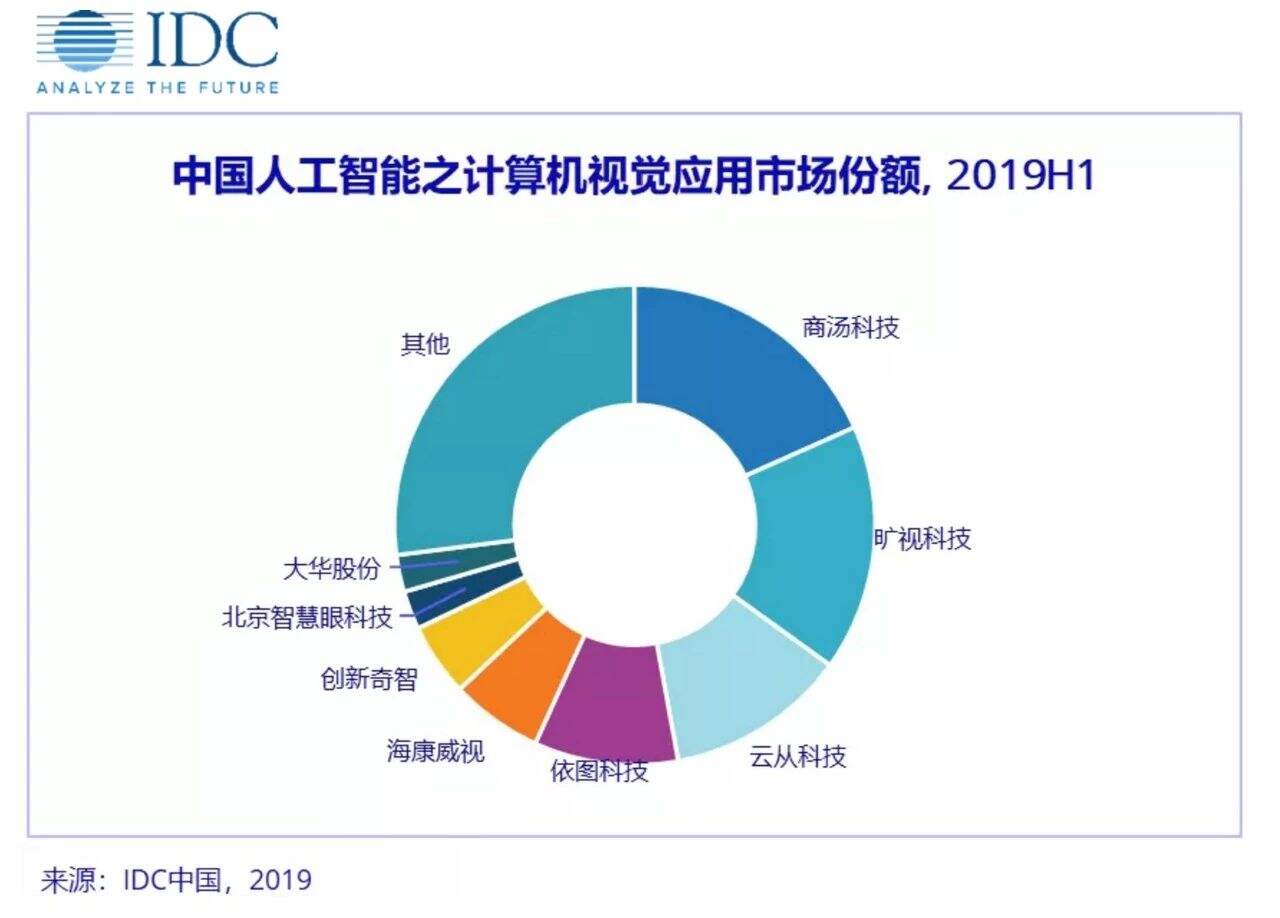 IDC
ANALYZE THE FUTURE

中国人工智能之计算机视觉应用市场份额, 2019H1

商汤科技
旷视科技
云从科技
依图科技
海康威视
创新奇智
北京智慧眼科技
大华股份
其他

来源：IDC中国，2019